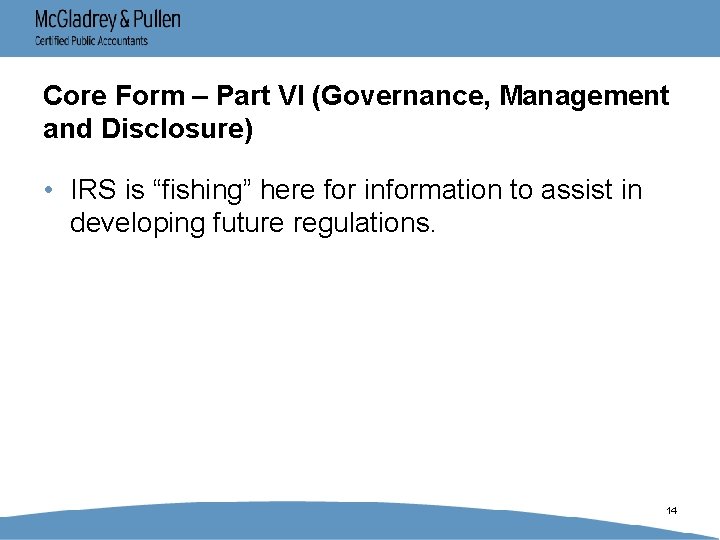 McGladrey & Pullen
Certified Public Accountants

Core Form – Part VI (Governance, Management and Disclosure)

• IRS is “fishing” here for information to assist in developing future regulations.

14